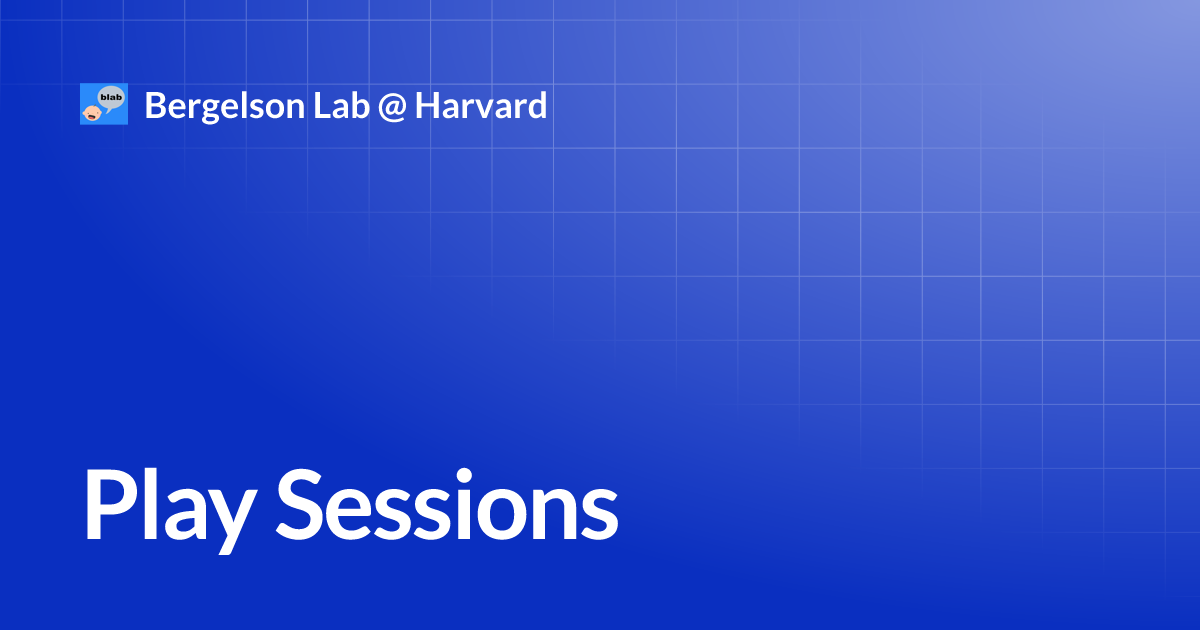 blab

Bergelson Lab @ Harvard

Play Sessions